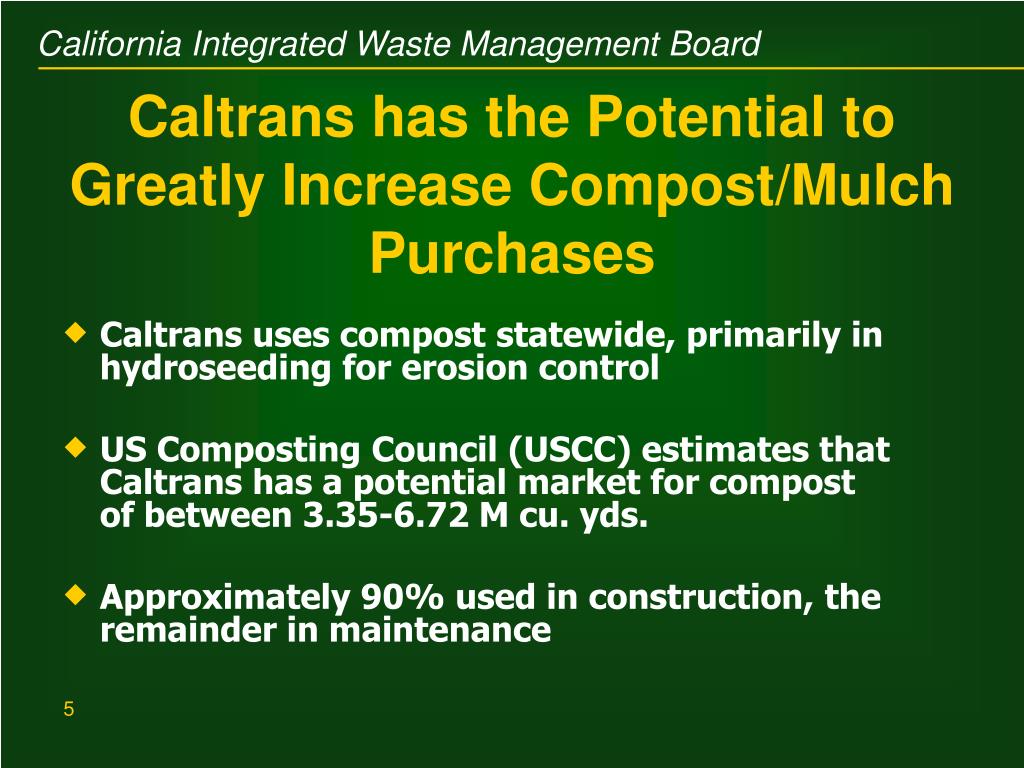 California Integrated Waste Management Board

Caltrans has the Potential to Greatly Increase Compost/Mulch Purchases

◆ Caltrans uses compost statewide, primarily in hydroseeding for erosion control

◆ US Composting Council (USCC) estimates that Caltrans has a potential market for compost of between 3.35-6.72 M cu. yds.

◆ Approximately 90% used in construction, the remainder in maintenance

5